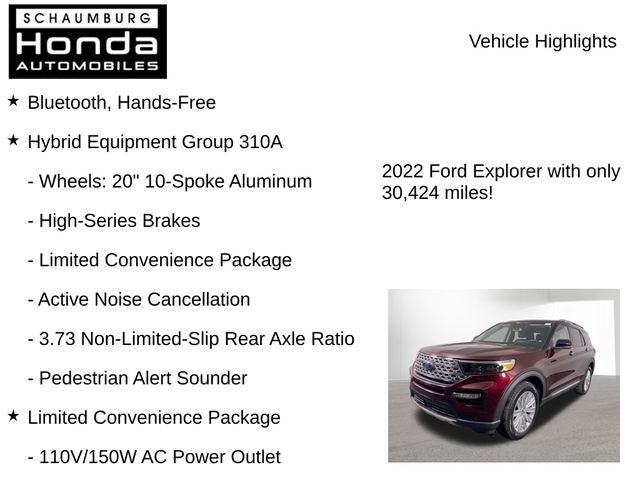 SCHAUMBURG
Honda
AUTOMOBILES

Vehicle Highlights

★ Bluetooth, Hands-Free

★ Hybrid Equipment Group 310A

- Wheels: 20" 10-Spoke Aluminum

- High-Series Brakes

- Limited Convenience Package

- Active Noise Cancellation

- 3.73 Non-Limited-Slip Rear Axle Ratio

- Pedestrian Alert Sounder

★ Limited Convenience Package

- 110V/150W AC Power Outlet

2022 Ford Explorer with only 30,424 miles!